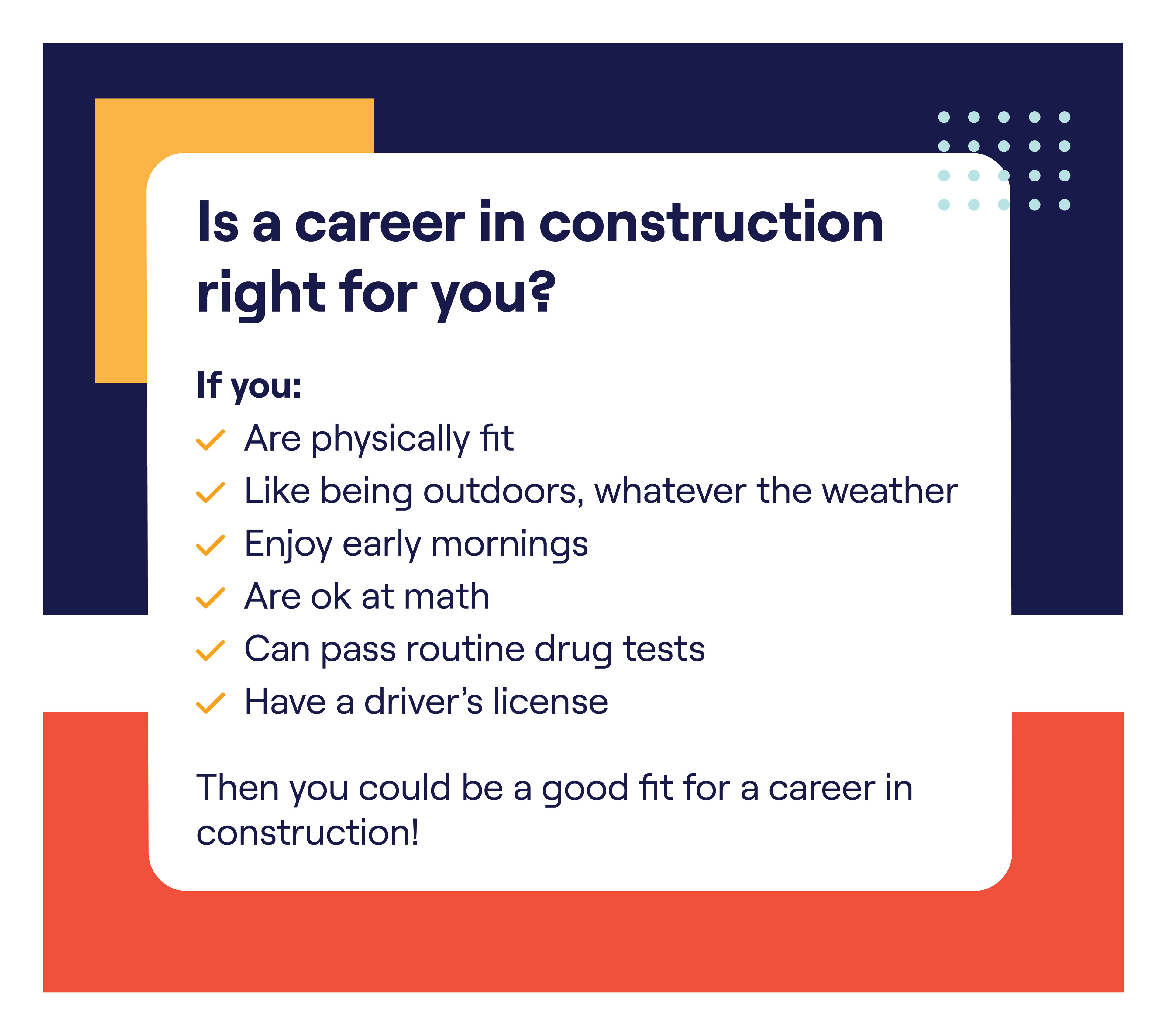 Is a career in construction right for you?

If you:
✓ Are physically fit
✓ Like being outdoors, whatever the weather
✓ Enjoy early mornings
✓ Are ok at math
✓ Can pass routine drug tests
✓ Have a driver's license

Then you could be a good fit for a career in construction!